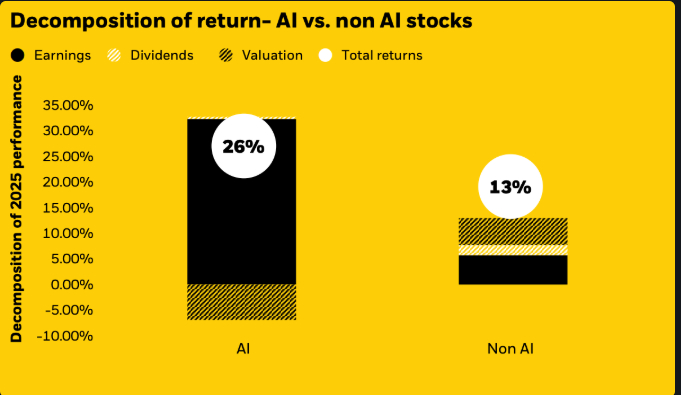 Decomposition of return- AI vs. non AI stocks

Earnings Dividends Valuation Total returns

Decomposition of 2025 performance

35.00%
30.00%
25.00%
20.00%
15.00%
10.00%
5.00%
0.00%
-5.00%
-10.00%

26%

13%

AI

Non AI